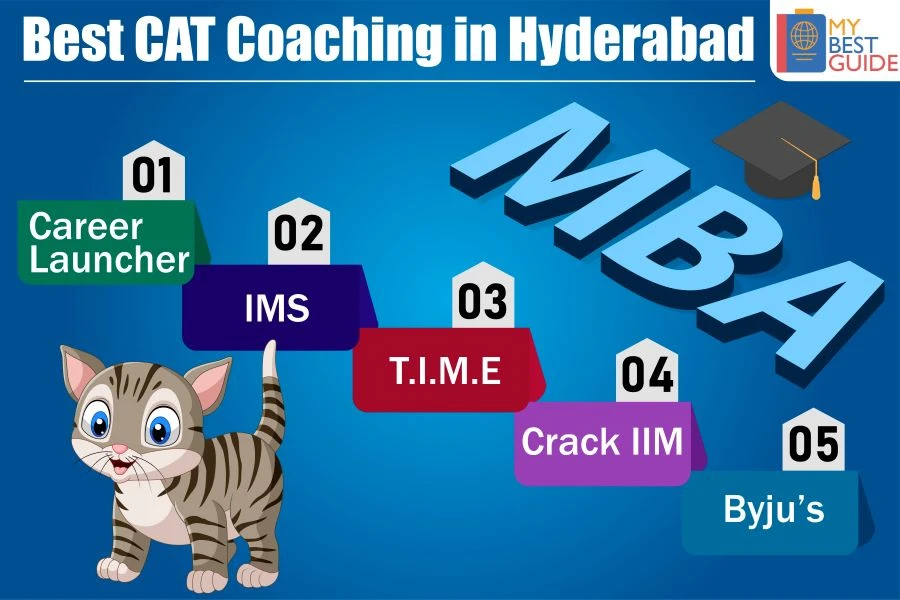 Best CAT Coaching in Hyderabad

MY BEST GUIDE

MBA

01
Career Launcher

02
IMS

03
T.I.M.E

04
Crack IIM

05
Byju's